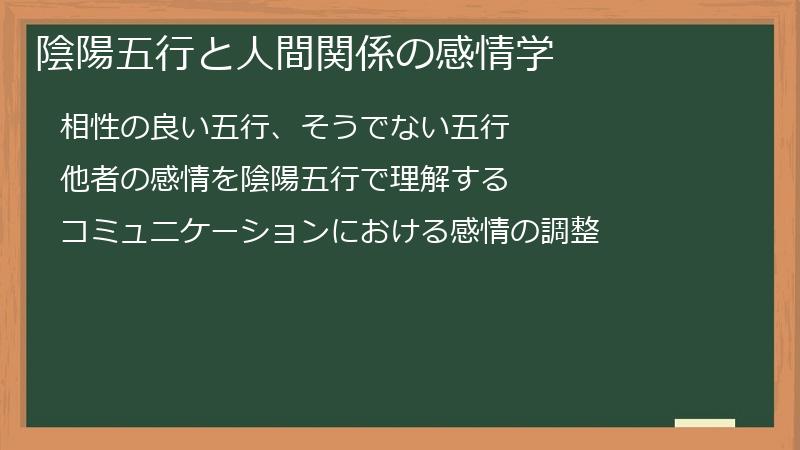 陰陽五行と人間関係の感情学

相性の良い五行、そうでない五行

他者の感情を陰陽五行で理解する

コミュニケーションにおける感情の調整